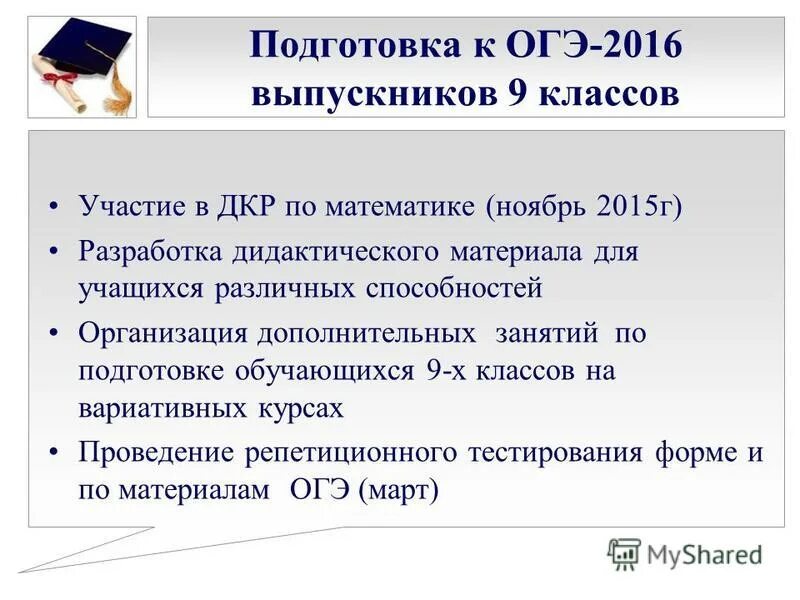 Подготовка к ОГЭ-2016 выпускников 9 классов

• Участие в ДКР по математике (ноябрь 2015г)
• Разработка дидактического материала для учащихся различных способностей
• Организация дополнительных занятий по подготовке обучающихся 9-х классов на вариативных курсах
• Проведение репетиционного тестирования форме и по материалам ОГЭ (март)

MyShared